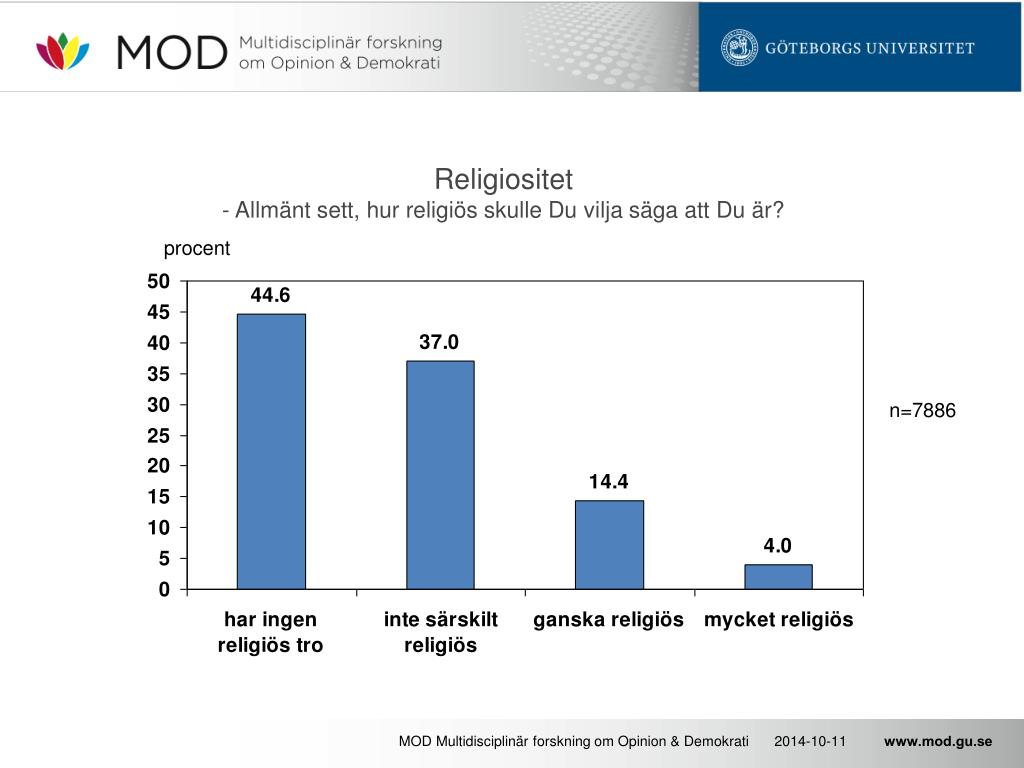 MOD Multidisciplinär forskning om Opinion & Demokrati

GÖTEBORGS UNIVERSITET

Religiositet
- Allmänt sett, hur religiös skulle Du vilja säga att Du är?

procent

50
45
40
35
30
25
20
15
10
5
0

44.6
37.0
14.4
4.0

har ingen religiös tro
inte särskilt religiös
ganska religiös
mycket religiös

n=7886

MOD Multidisciplinär forskning om Opinion & Demokrati 2014-10-11 www.mod.gu.se